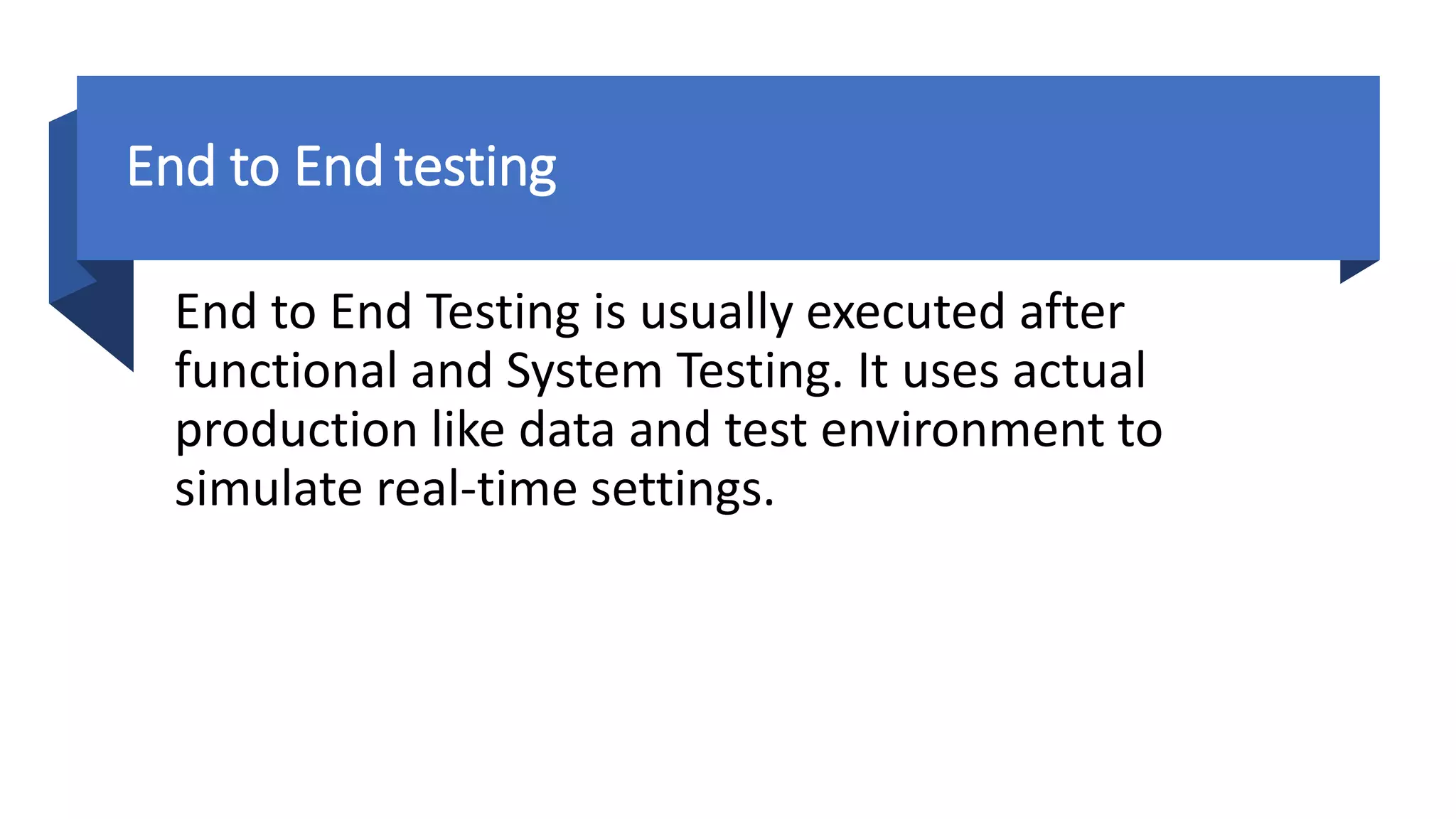 End to End testing

End to End Testing is usually executed after functional and System Testing. It uses actual production like data and test environment to simulate real-time settings.